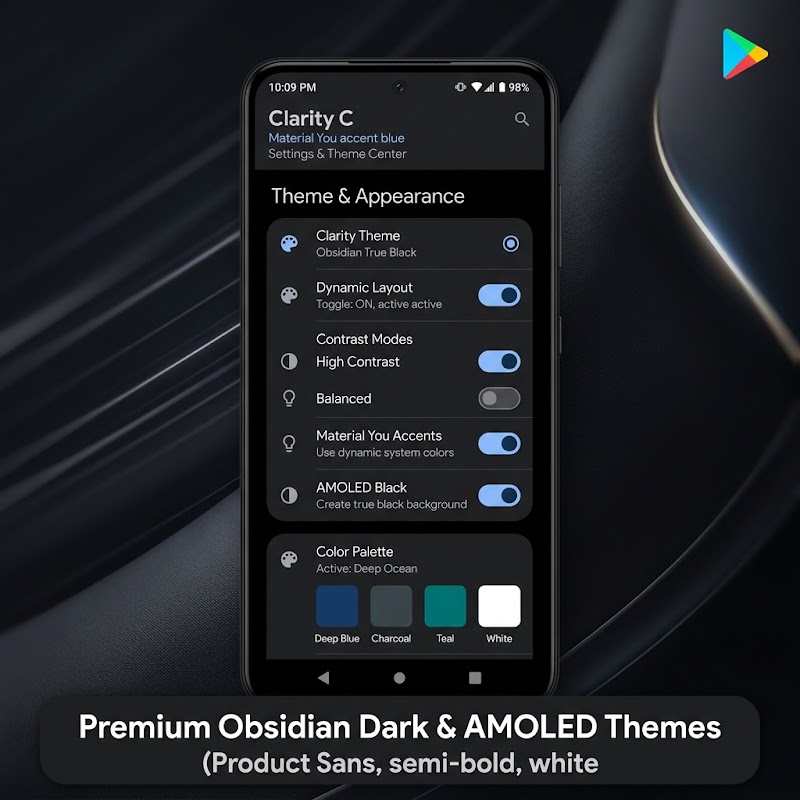 10:09 PM

98%

Clarity C
Material You accent blue
Settings & Theme Center

Theme & Appearance

Clarity Theme
Obsidian True Black

Dynamic Layout
Toggle: ON, active active

Contrast Modes
High Contrast

Balanced

Material You Accents
Use dynamic system colors

AMOLED Black
Create true black background

Color Palette
Active: Deep Ocean

Deep Blue
Charcoal
Teal
White

Premium Obsidian Dark & AMOLED Themes
(Product Sans, semi-bold, white